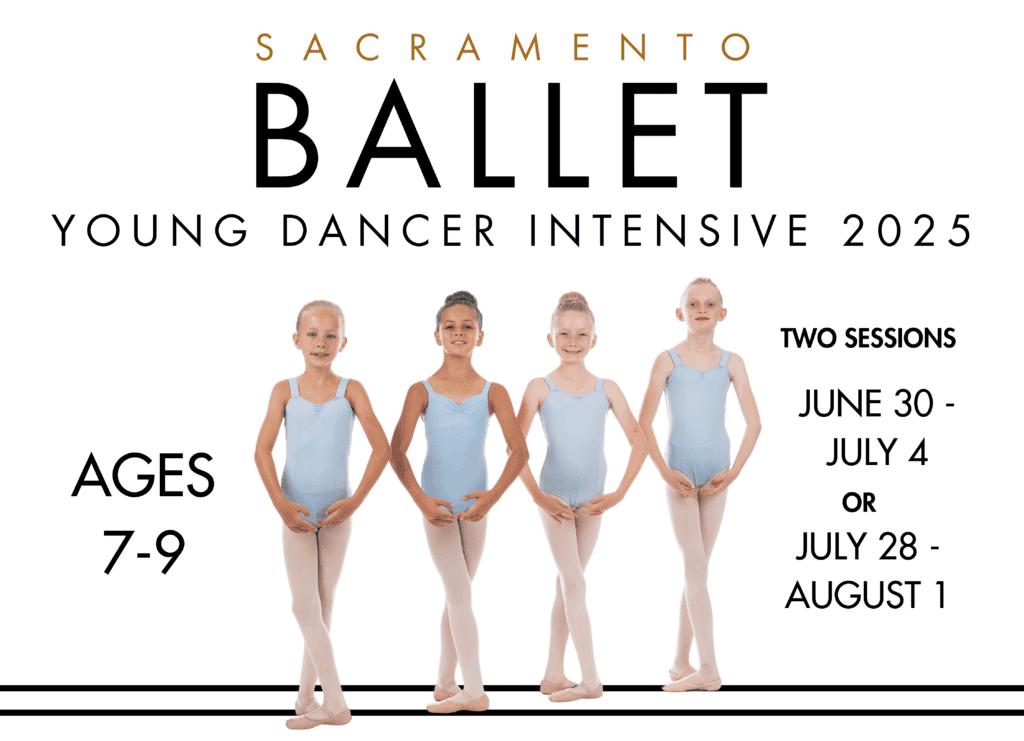 SACRAMENTO
BALLET
YOUNG DANCER INTENSIVE 2025

AGES
7-9

TWO SESSIONS

JUNE 30 -
JULY 4
OR
JULY 28 -
AUGUST 1